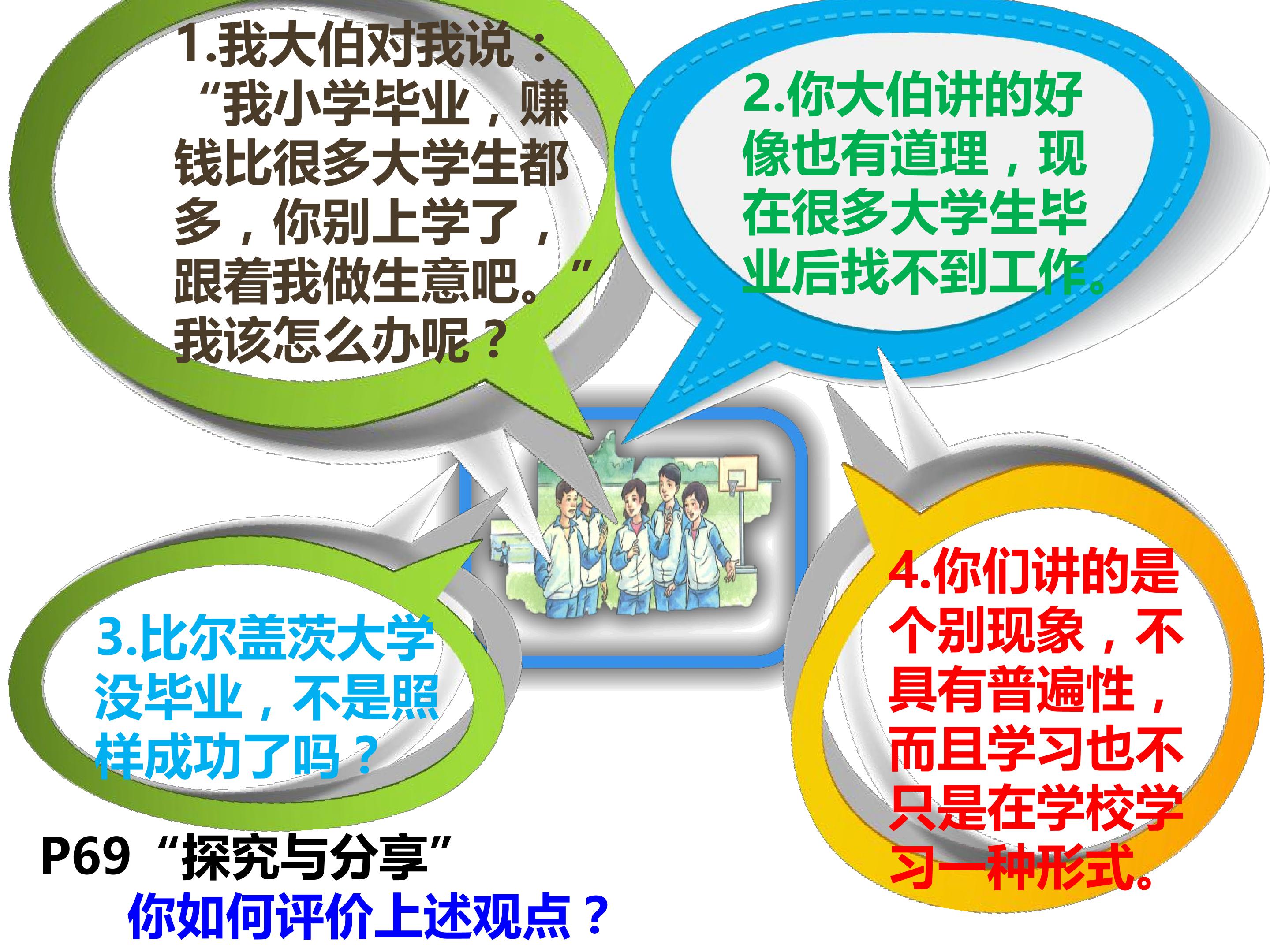 1.我大伯对我说：“我小学毕业，赚钱比很多大学生都多，你别上学了，跟着我做生意吧。”我该怎么办呢？

2.你大伯讲的好像也有道理，现在很多大学生毕业后找不到工作。

3.比尔盖茨大学没毕业，不是照样成功了吗？

4.你们讲的是个别现象，不具有普遍性，而且学习也不只是在学校学习一种形式。

P69“探究与分享”
你如何评价上述观点？